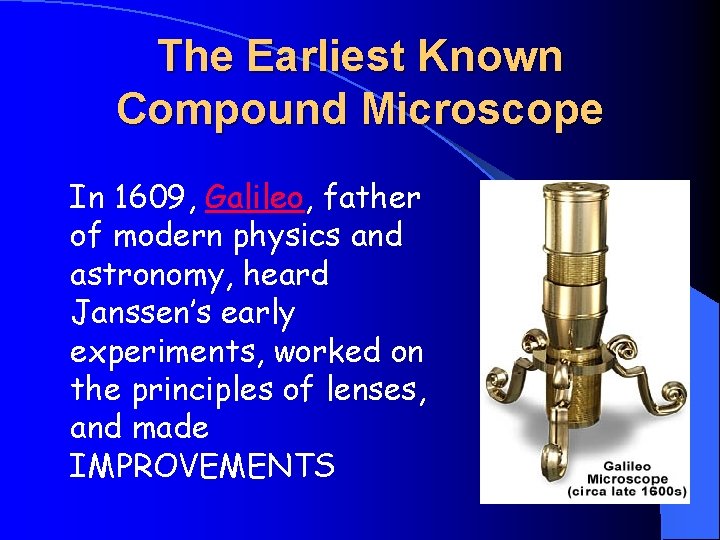 The Earliest Known Compound Microscope

In 1609, Galileo, father of modern physics and astronomy, heard Janssen's early experiments, worked on the principles of lenses, and made IMPROVEMENTS

Galileo Microscope (circa late 1600s)